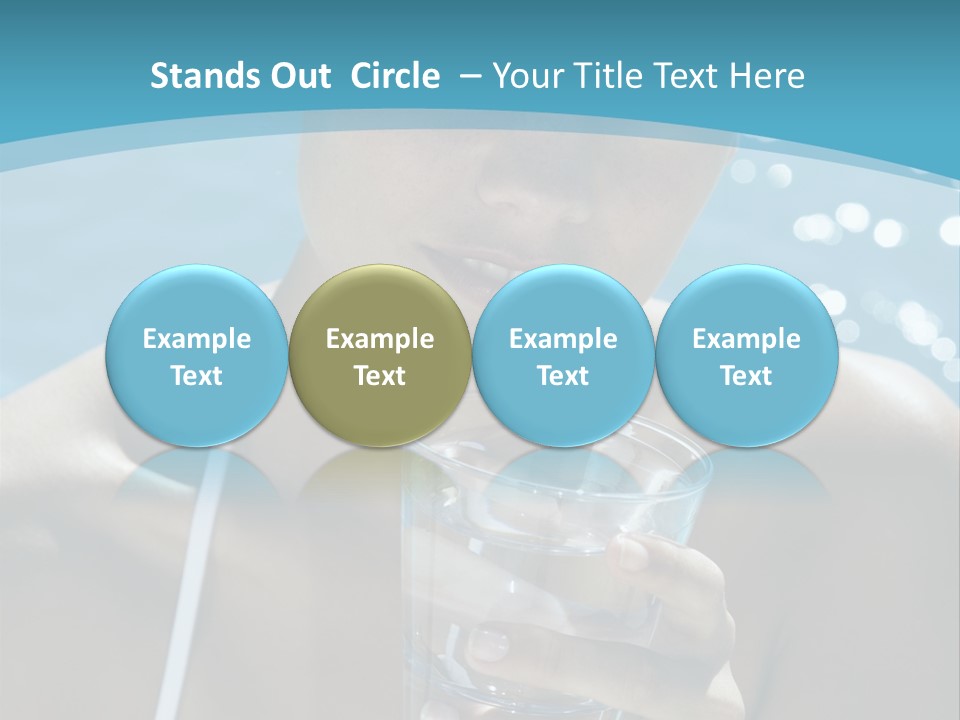 Stands Out Circle – Your Title Text Here

Example Text

Example Text

Example Text

Example Text